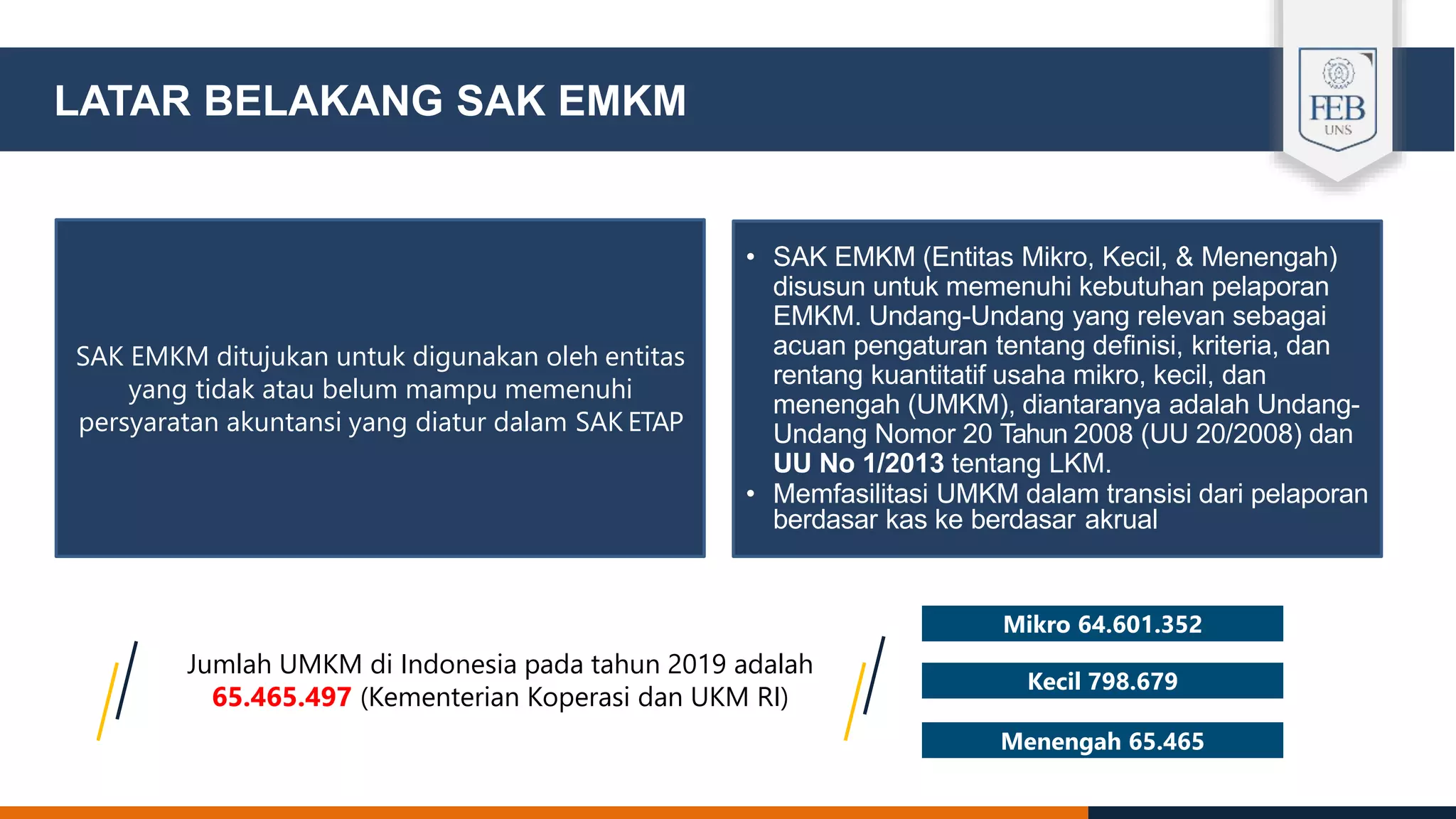 LATAR BELAKANG SAK EMKM

FEB
UNS

SAK EMKM ditujukan untuk digunakan oleh entitas yang tidak atau belum mampu memenuhi persyaratan akuntansi yang diatur dalam SAK ETAP

• SAK EMKM (Entitas Mikro, Kecil, & Menengah) disusun untuk memenuhi kebutuhan pelaporan EMKM. Undang-Undang yang relevan sebagai acuan pengaturan tentang definisi, kriteria, dan rentang kuantitatif usaha mikro, kecil, dan menengah (UMKM), diantaranya adalah Undang-Undang Nomor 20 Tahun 2008 (UU 20/2008) dan UU No 1/2013 tentang LKM.
• Memfasilitasi UMKM dalam transisi dari pelaporan berdasar kas ke berdasar akrual

Jumlah UMKM di Indonesia pada tahun 2019 adalah 65.465.497 (Kementerian Koperasi dan UKM RI)

Mikro 64.601.352

Kecil 798.679

Menengah 65.465